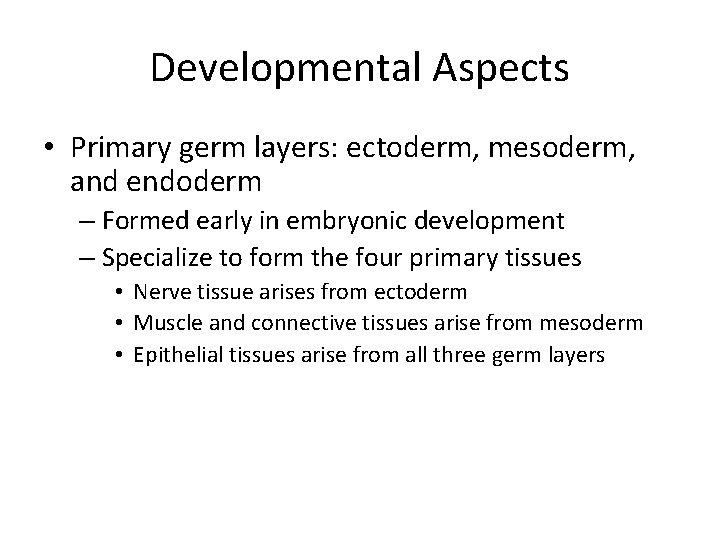 Developmental Aspects

• Primary germ layers: ectoderm, mesoderm, and endoderm
– Formed early in embryonic development
– Specialize to form the four primary tissues
• Nerve tissue arises from ectoderm
• Muscle and connective tissues arise from mesoderm
• Epithelial tissues arise from all three germ layers